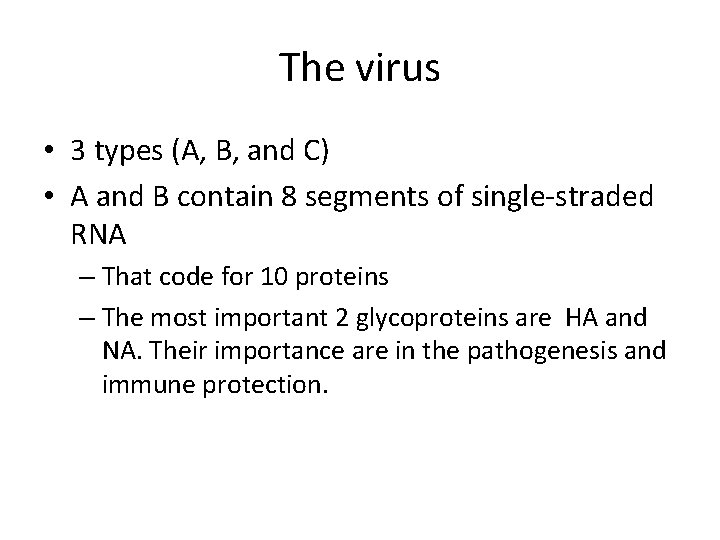 The virus

• 3 types (A, B, and C)
• A and B contain 8 segments of single-straded RNA
– That code for 10 proteins
– The most important 2 glycoproteins are HA and NA. Their importance are in the pathogenesis and immune protection.